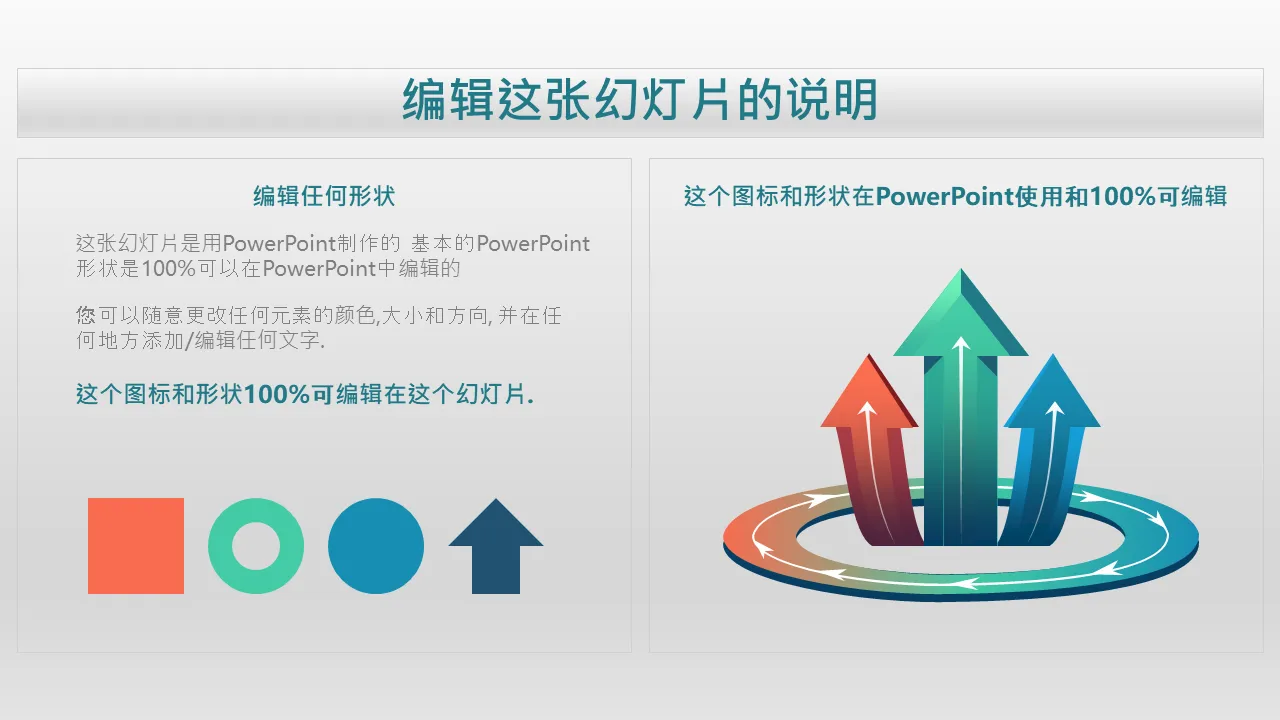 编辑这张幻灯片的说明

编辑任何形状

这张幻灯片是用PowerPoint制作的 基本的PowerPoint形状是100%可以在PowerPoint中编辑的

您可以随意更改任何元素的颜色,大小和方向, 并在任何地方添加/编辑任何文字.

这个图标和形状100%可编辑在这个幻灯片.

这个图标和形状在PowerPoint使用和100%可编辑